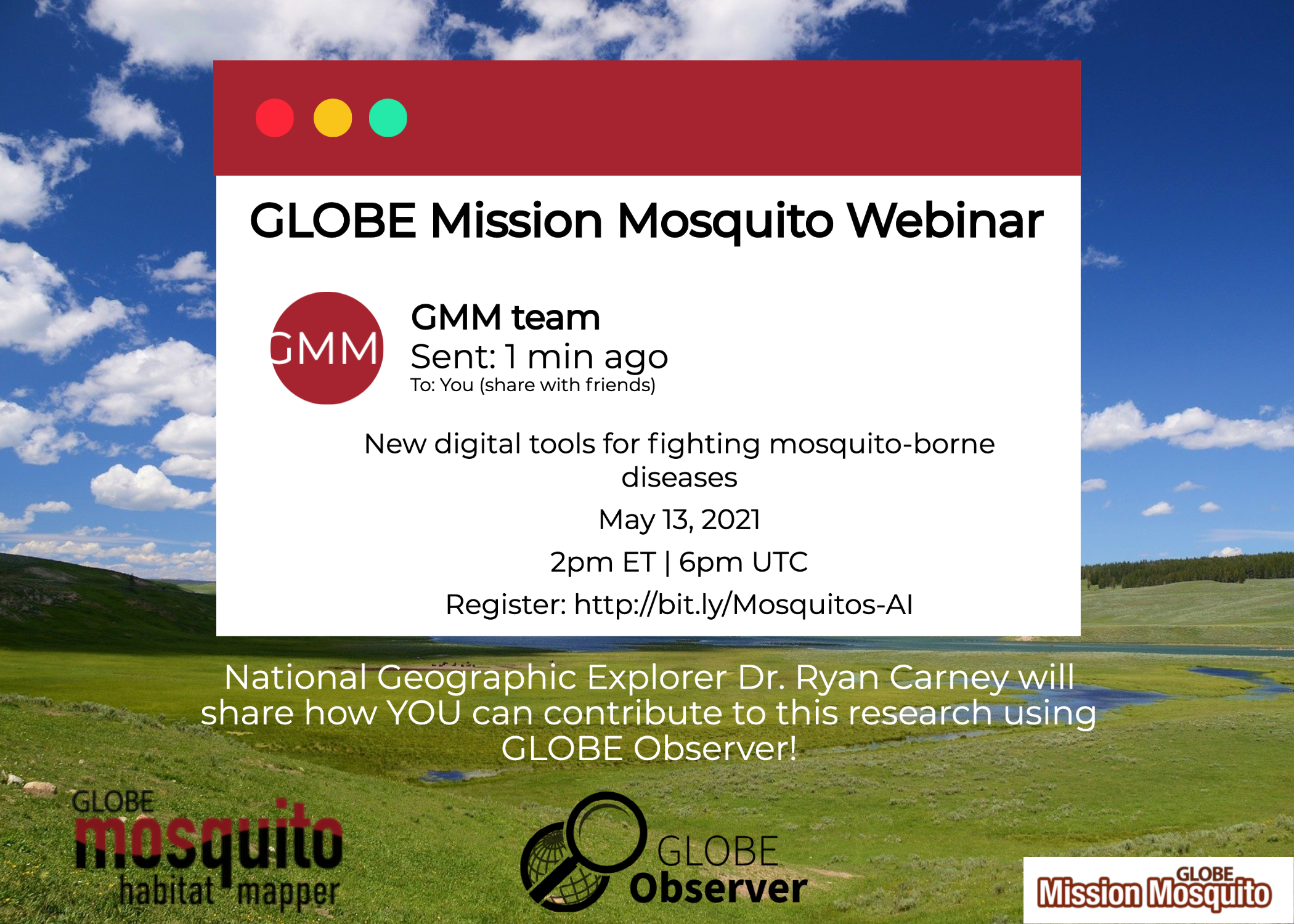 GLOBE Mission Mosquito Webinar

GMM

GMM team
Sent: 1 min ago
To: You (share with friends)

New digital tools for fighting mosquito-borne diseases

May 13, 2021

2pm ET | 6pm UTC

Register: http://bit.ly/Mosquitos-AI

National Geographic Explorer Dr. Ryan Carney will share how YOU can contribute to this research using GLOBE Observer!

GLOBE mosquito habitat mapper

GLOBE Observer

GLOBE Mission Mosquito